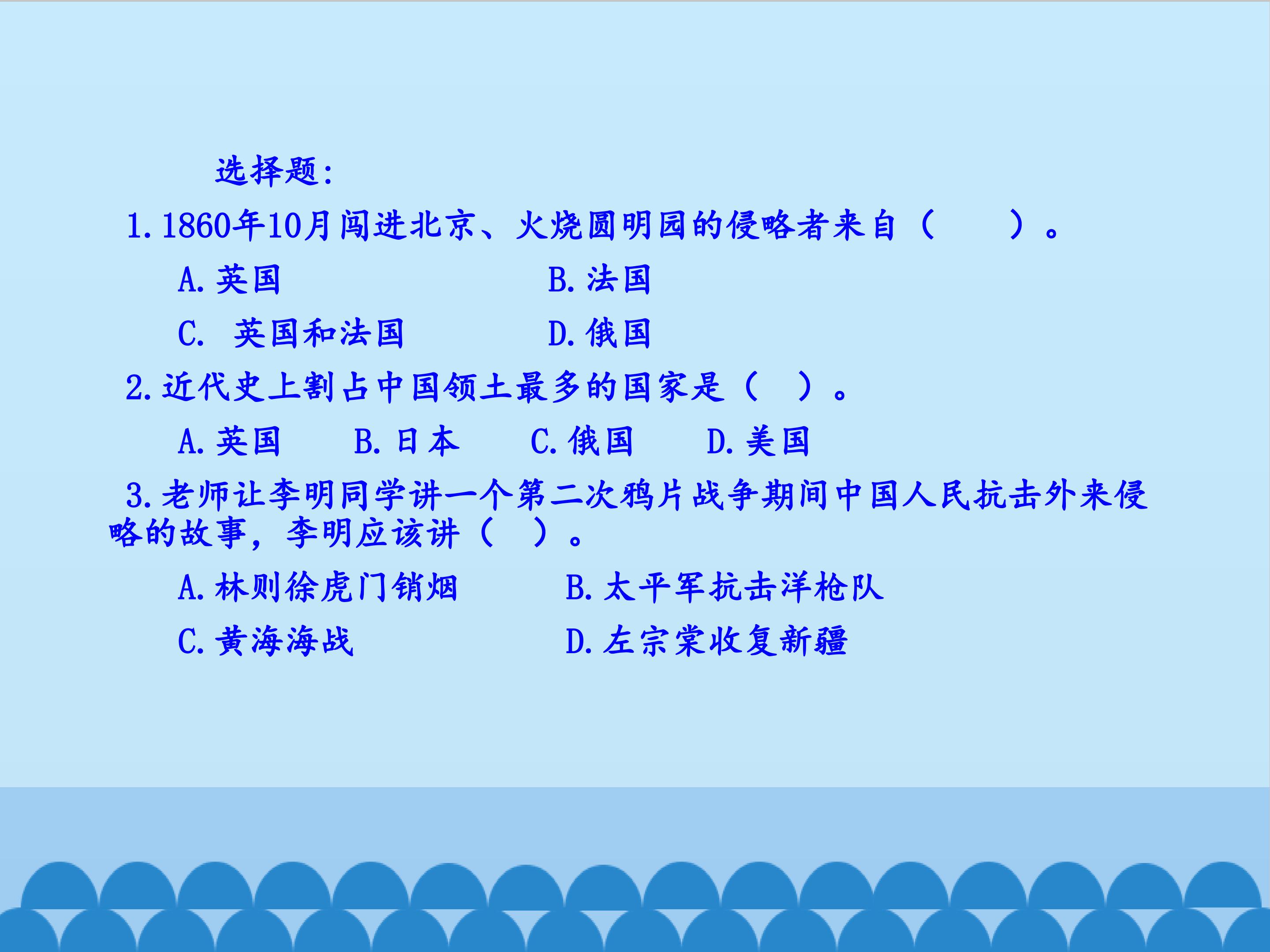 选择题：

1.1860年10月闯进北京、火烧圆明园的侵略者来自（　　）。

A.英国　　B.法国

C.　英国和法国　　D.俄国

2.近代史上割占中国领土最多的国家是（　）。

A.英国　B.日本　C.俄国　D.美国

3.老师让李明同学讲一个第二次鸦片战争期间中国人民抗击外来侵略的故事，李明应该讲（　）。

A.林则徐虎门销烟　　B.太平军抗击洋枪队

C.黄海海战　　D.左宗棠收复新疆